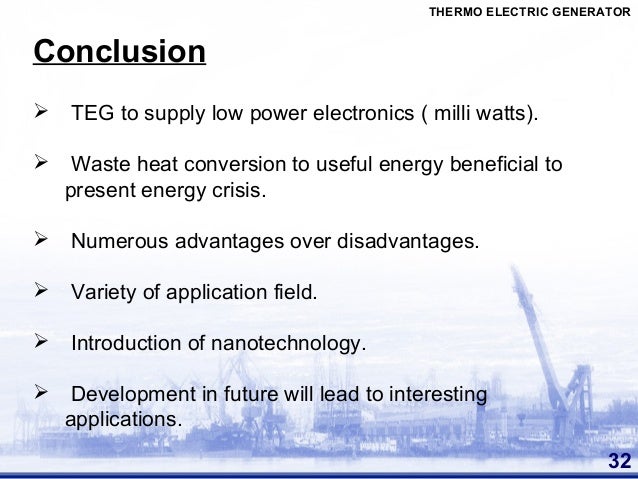 THERMO ELECTRIC GENERATOR

Conclusion

➢ TEG to supply low power electronics ( milli watts).

➢ Waste heat conversion to useful energy beneficial to present energy crisis.

➢ Numerous advantages over disadvantages.

➢ Variety of application field.

➢ Introduction of nanotechnology.

➢ Development in future will lead to interesting applications.

32